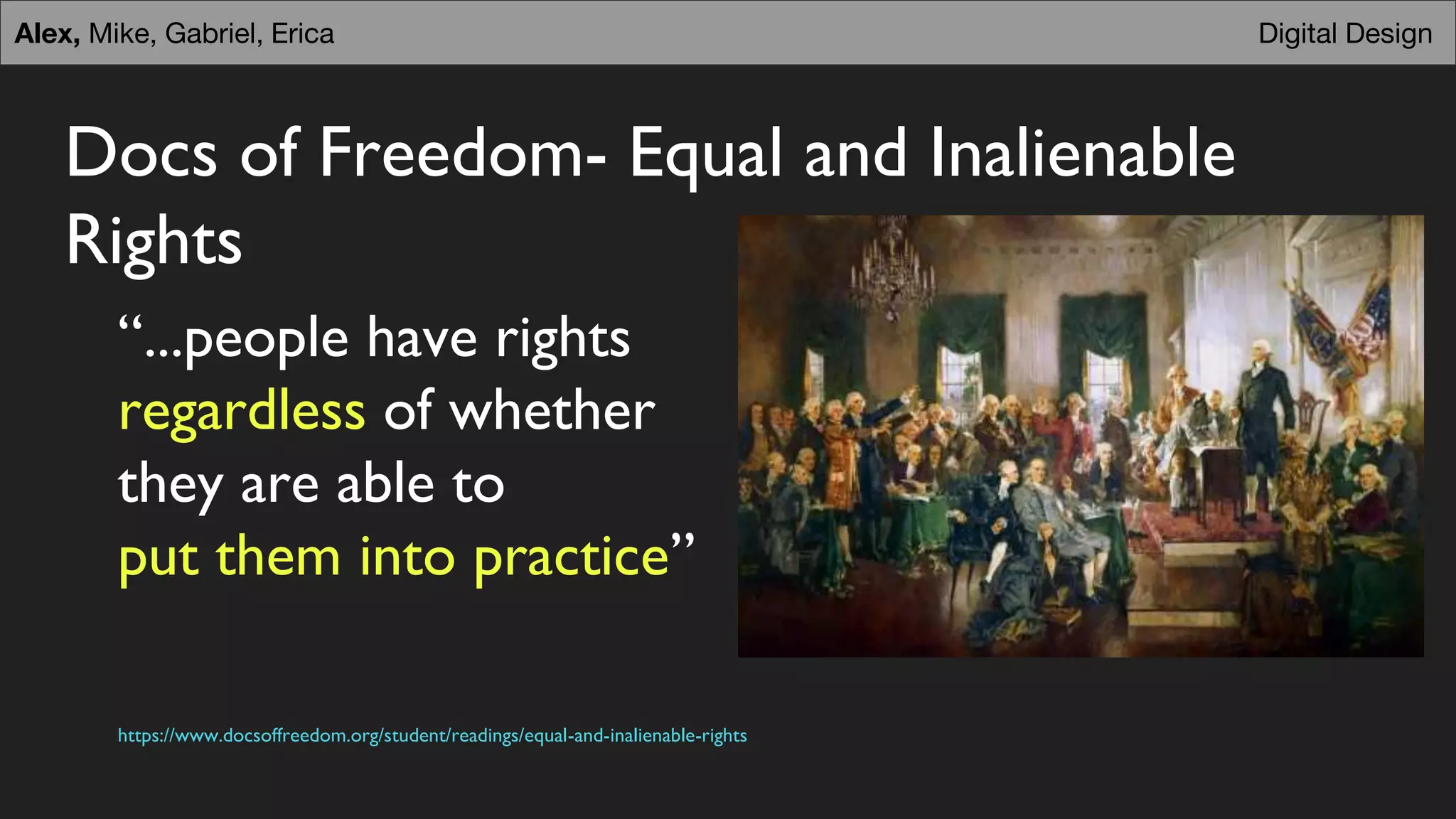 Alex, Mike, Gabriel, Erica

Digital Design

Docs of Freedom- Equal and Inalienable Rights

“...people have rights regardless of whether they are able to put them into practice”

https://www.docsoffreedom.org/student/readings/equal-and-inalienable-rights